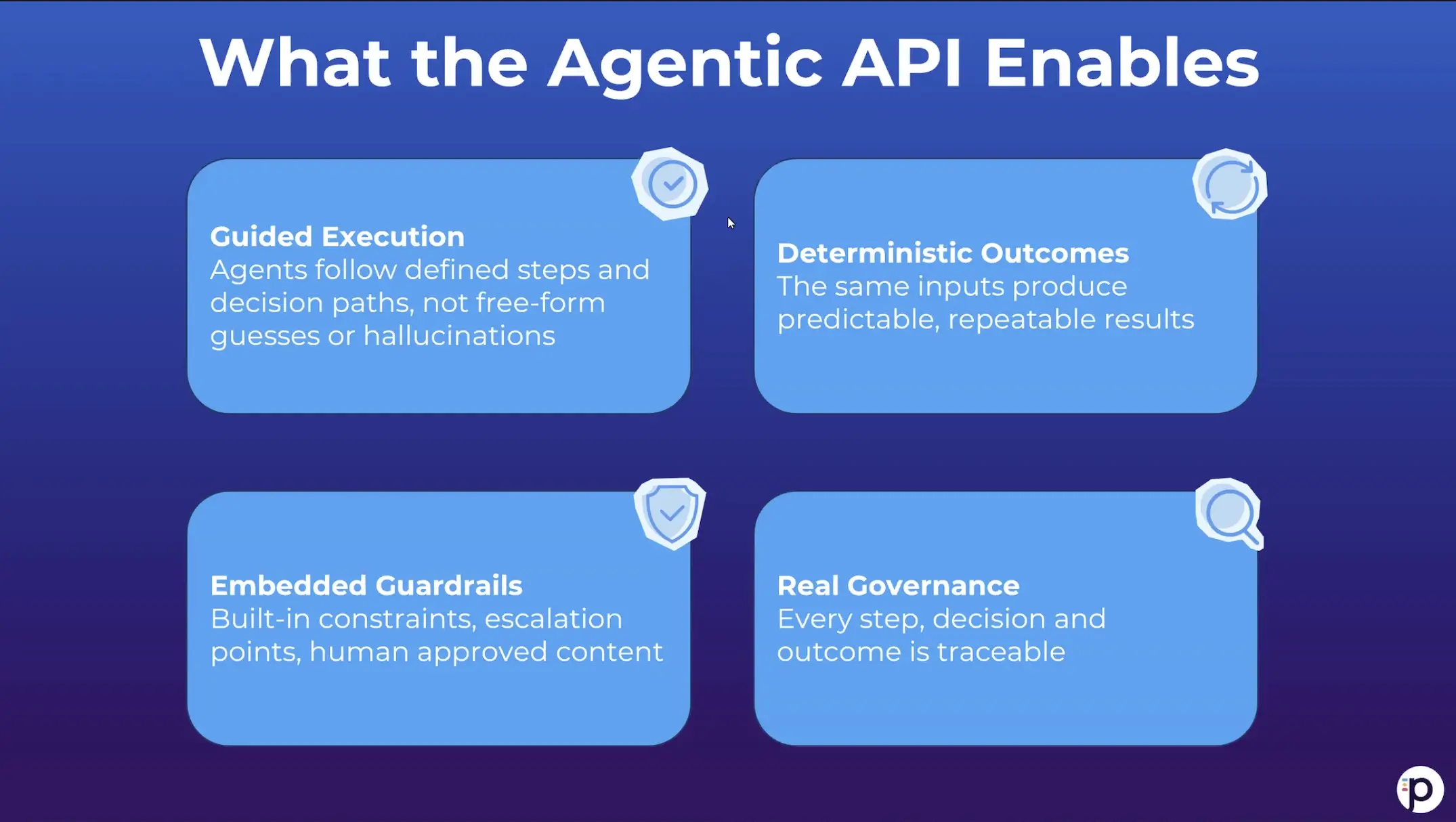 What the Agentic API Enables

Guided Execution
Agents follow defined steps and decision paths, not free-form guesses or hallucinations

Deterministic Outcomes
The same inputs produce predictable, repeatable results

Embedded Guardrails
Built-in constraints, escalation points, human approved content

Real Governance
Every step, decision and outcome is traceable

p